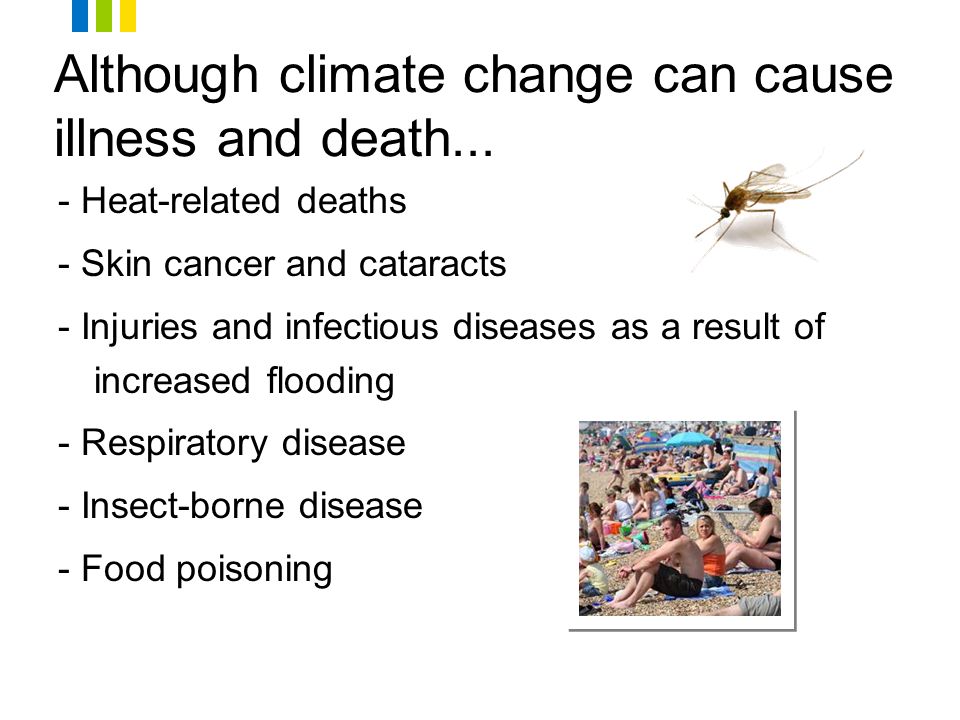 Although climate change can cause illness and death...

- Heat-related deaths

- Skin cancer and cataracts

- Injuries and infectious diseases as a result of increased flooding

- Respiratory disease

- Insect-borne disease

- Food poisoning